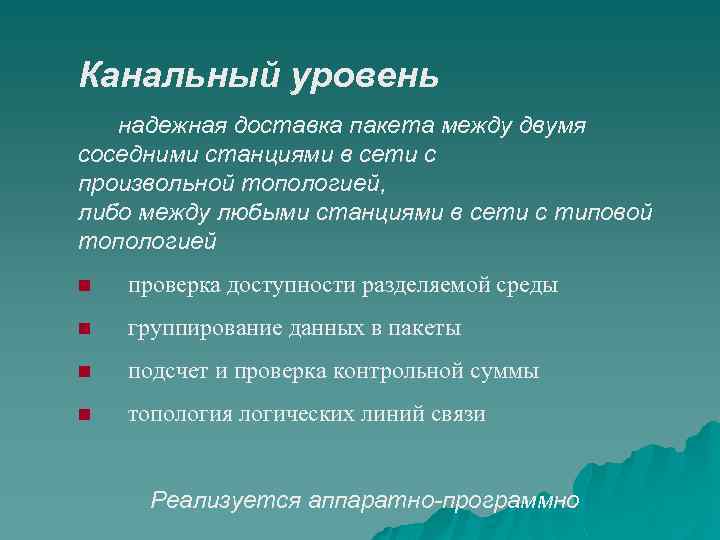 Канальный уровень

надежная доставка пакета между двумя соседними станциями в сети с произвольной топологией,
либо между любыми станциями в сети с типовой топологией

- проверка доступности разделяемой среды
- группирование данных в пакеты
- подсчет и проверка контрольной суммы
- топология логических линий связи

Реализуется аппаратно-программно